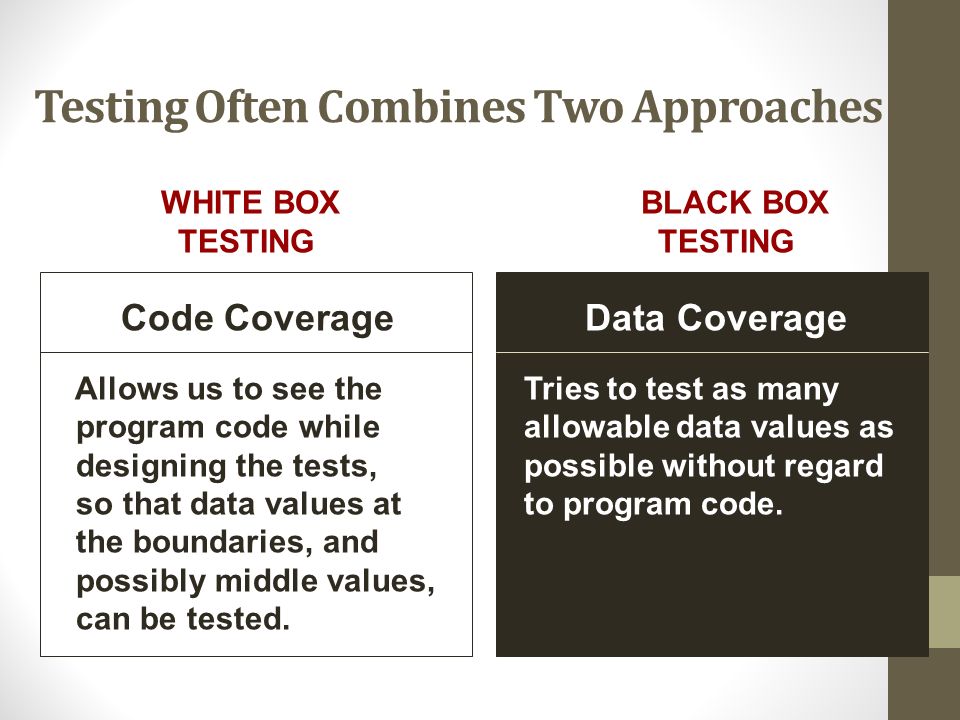 Testing Often Combines Two Approaches

WHITE BOX TESTING

Code Coverage

Allows us to see the program code while designing the tests, so that data values at the boundaries, and possibly middle values, can be tested.

BLACK BOX TESTING

Data Coverage

Tries to test as many allowable data values as possible without regard to program code.